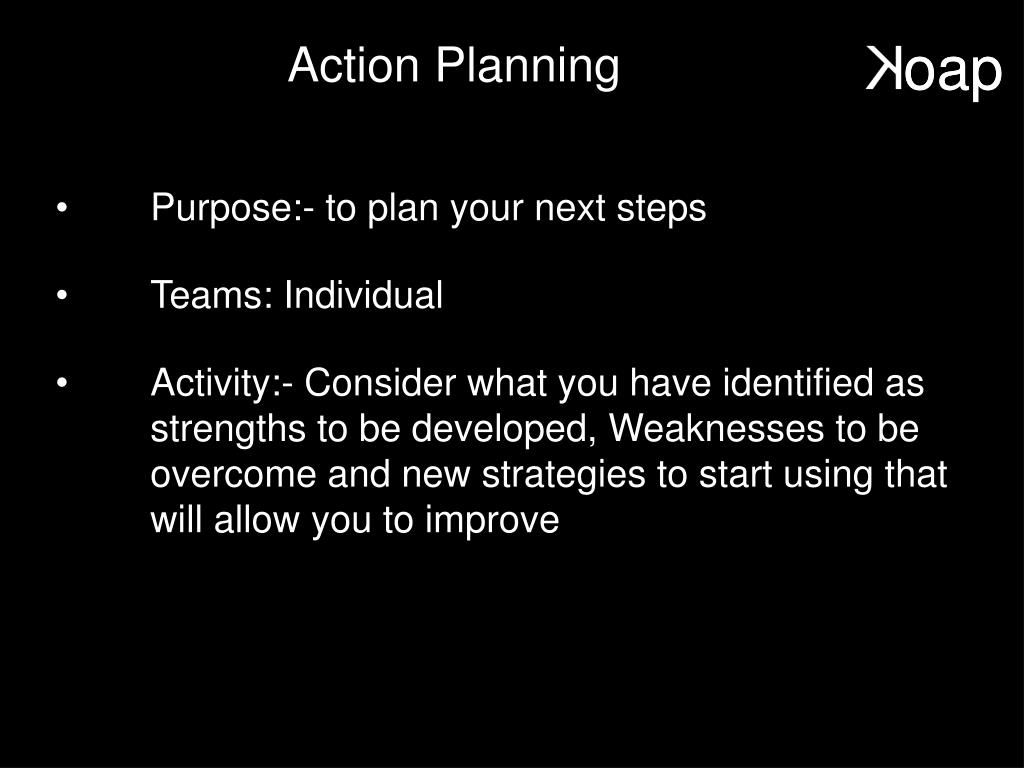 Action Planning

Koap

• Purpose:- to plan your next steps

• Teams: Individual

• Activity:- Consider what you have identified as strengths to be developed, Weaknesses to be overcome and new strategies to start using that will allow you to improve